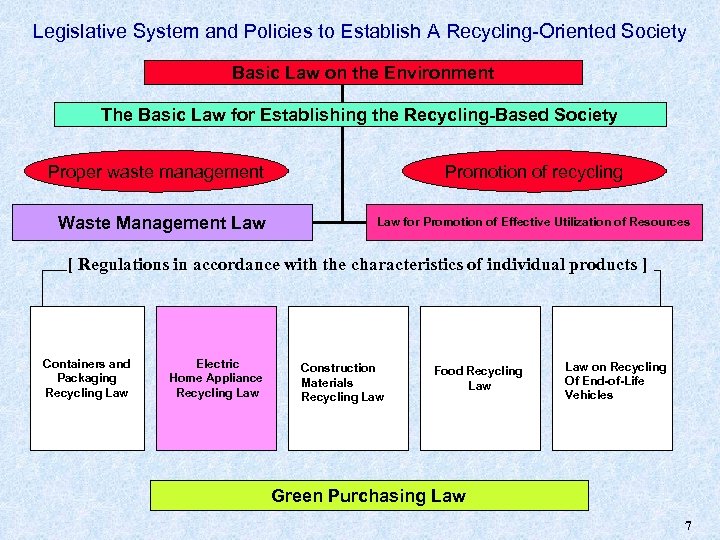 Legislative System and Policies to Establish A Recycling-Oriented Society

Basic Law on the Environment

The Basic Law for Establishing the Recycling-Based Society

Proper waste management

Promotion of recycling

Waste Management Law

Law for Promotion of Effective Utilization of Resources

[ Regulations in accordance with the characteristics of individual products ]

Containers and Packaging Recycling Law

Electric Home Appliance Recycling Law

Construction Materials Recycling Law

Food Recycling Law

Law on Recycling Of End-of-Life Vehicles

Green Purchasing Law

7